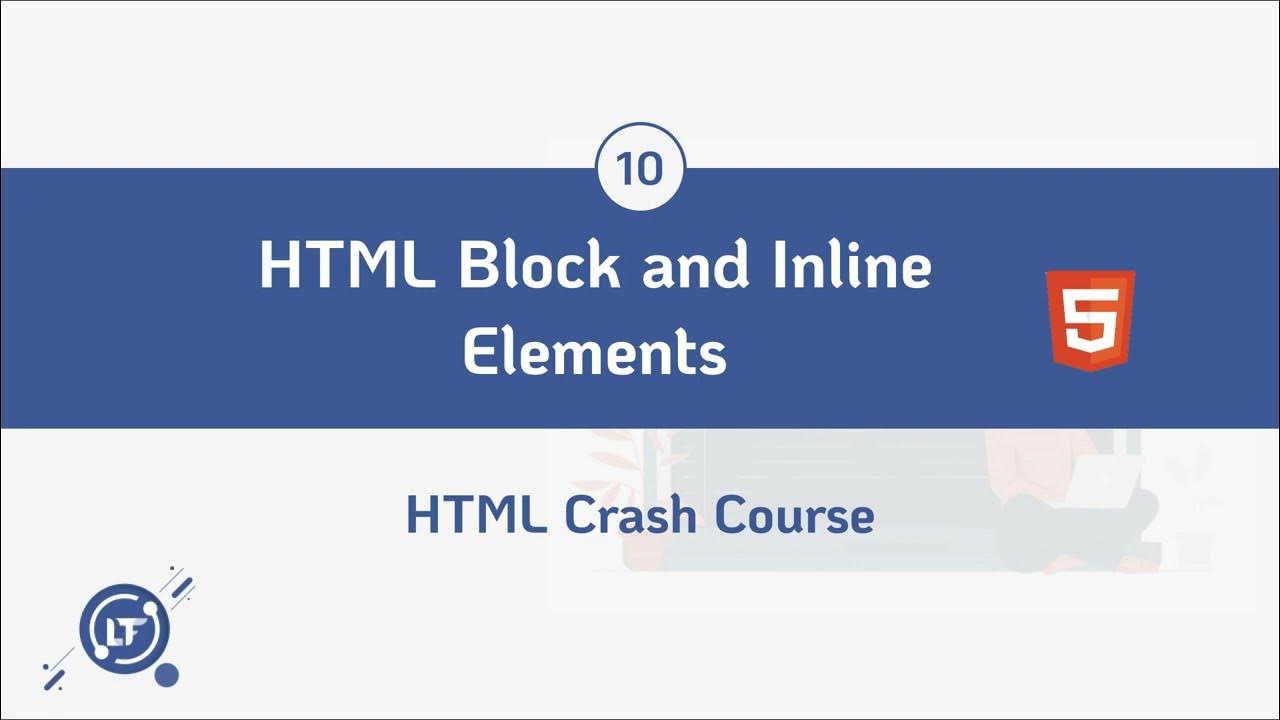 10

HTML Block and Inline Elements

5

HTML Crash Course

LF